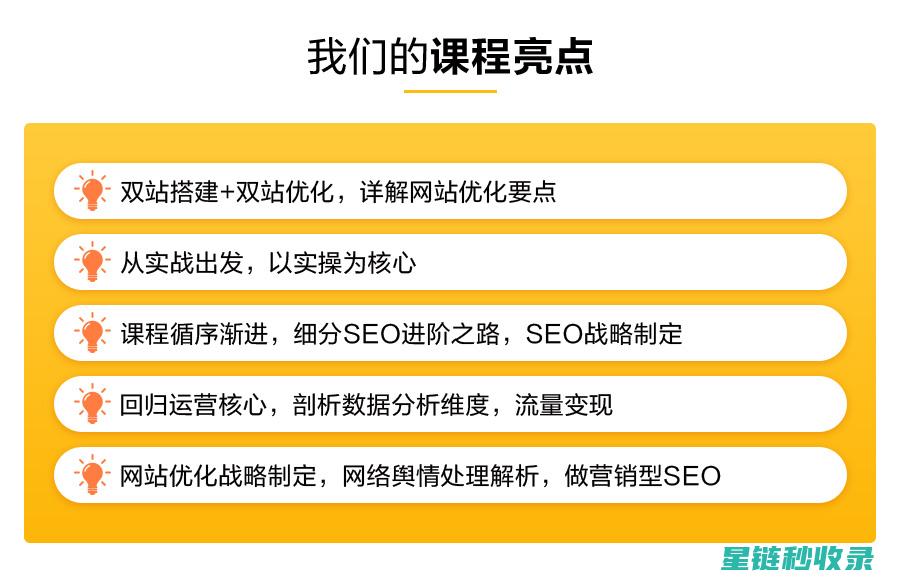 我们的课程亮点

双站搭建+双站优化，详解网站优化要点

从实战出发，以实操为核心

课程循序渐进，细分SEO进阶之路，SEO战略制定

回归运营核心，剖析数据分析维度，流量变现

网站优化战略制定，网络舆情处理解析，做营销型SEO

星链秒收录